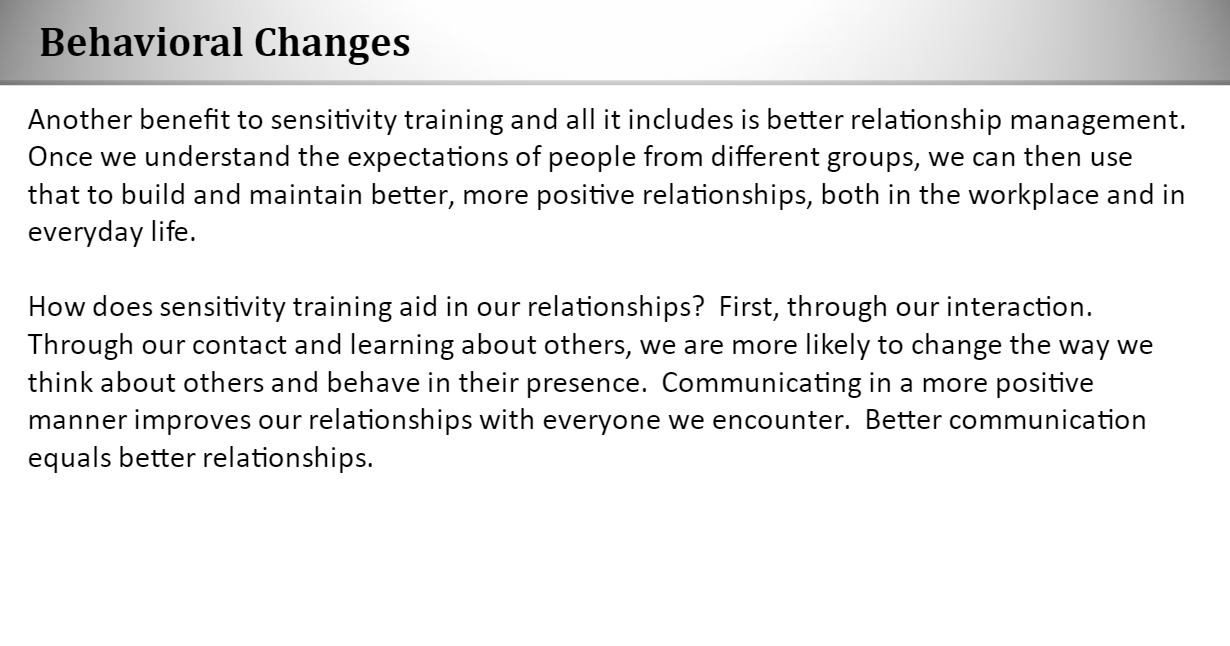 Behavioral Changes

Another benefit to sensitivity training and all it includes is better relationship management. Once we understand the expectations of people from different groups, we can then use that to build and maintain better, more positive relationships, both in the workplace and in everyday life.

How does sensitivity training aid in our relationships? First, through our interaction. Through our contact and learning about others, we are more likely to change the way we think about others and behave in their presence. Communicating in a more positive manner improves our relationships with everyone we encounter. Better communication equals better relationships.